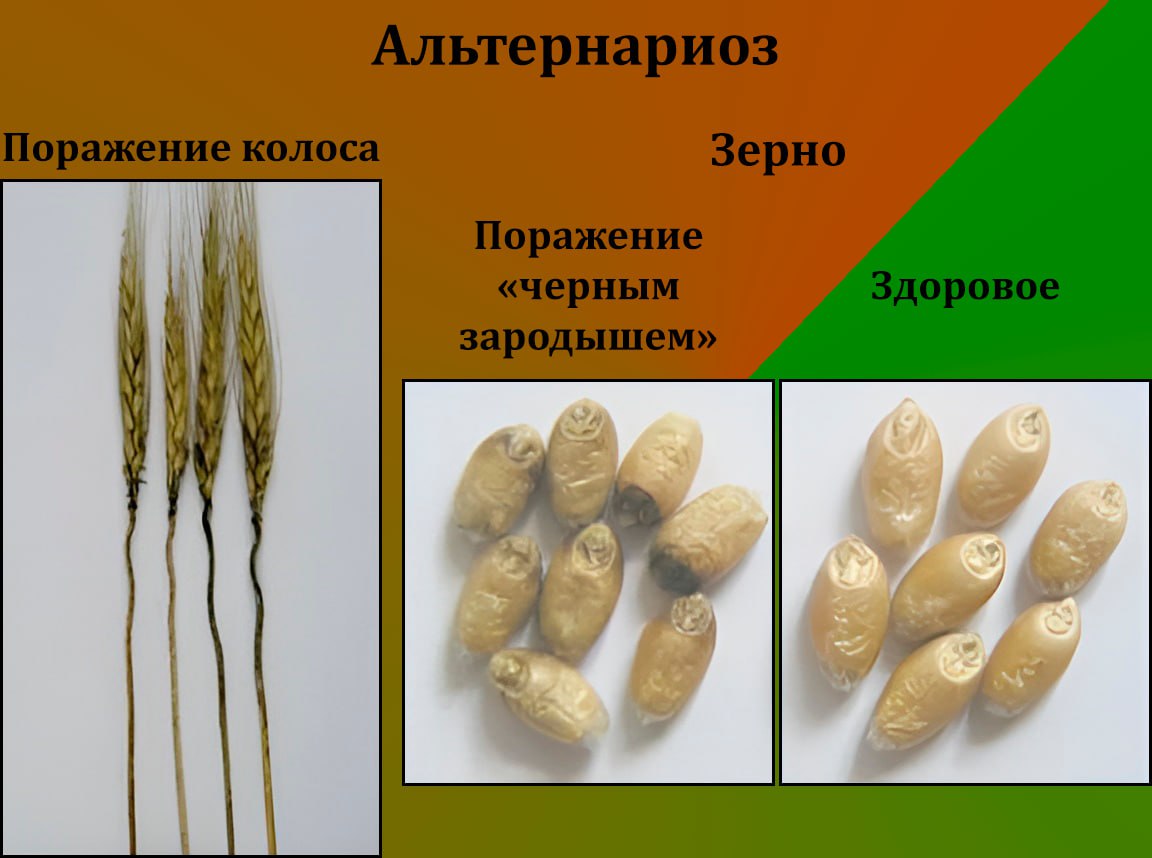 Альтернариоз

Поражение колоса

Зерно

Поражение «черным зародышем»

Здоровое